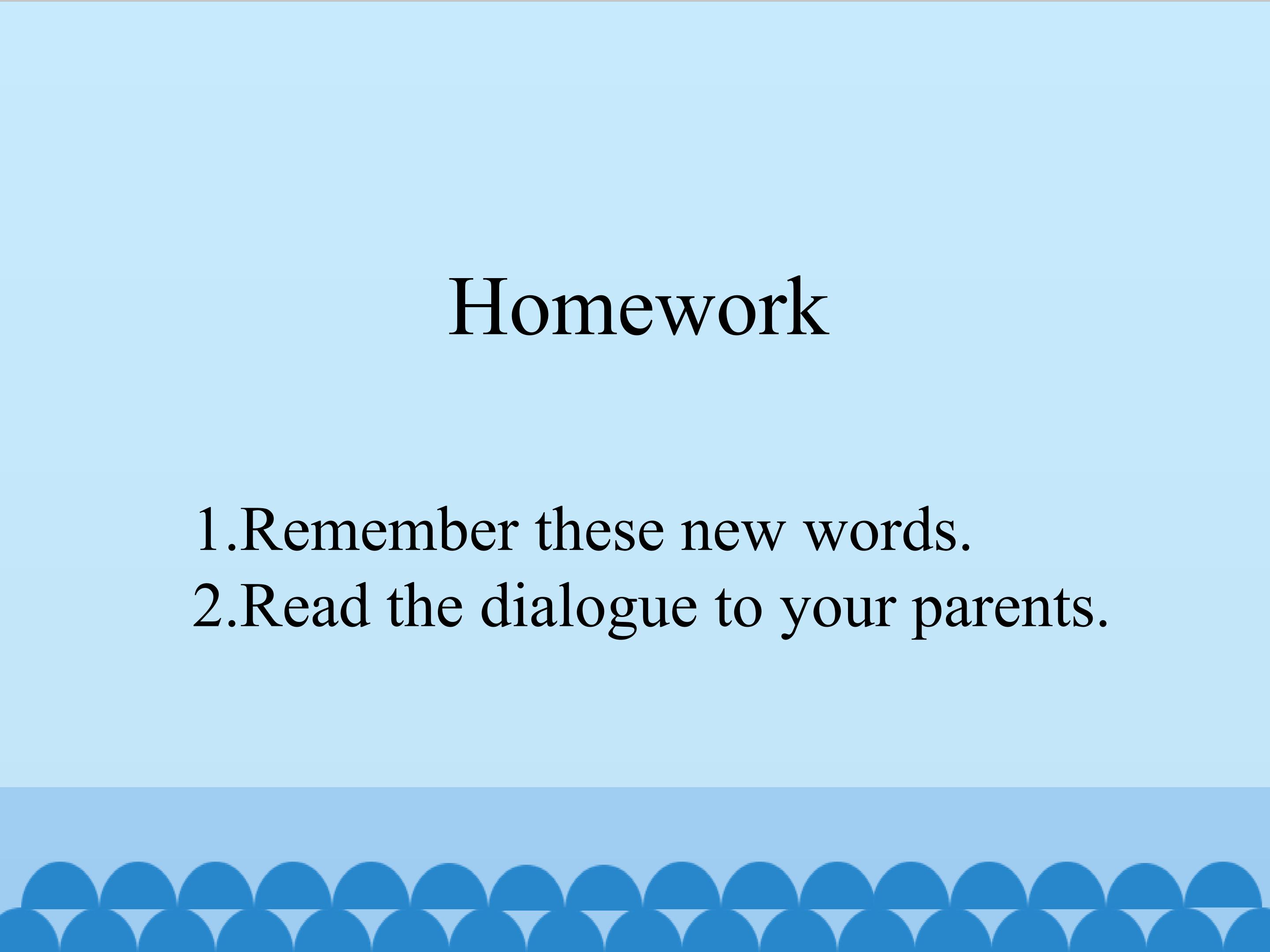 Homework

1.Remember these new words.
2.Read the dialogue to your parents.